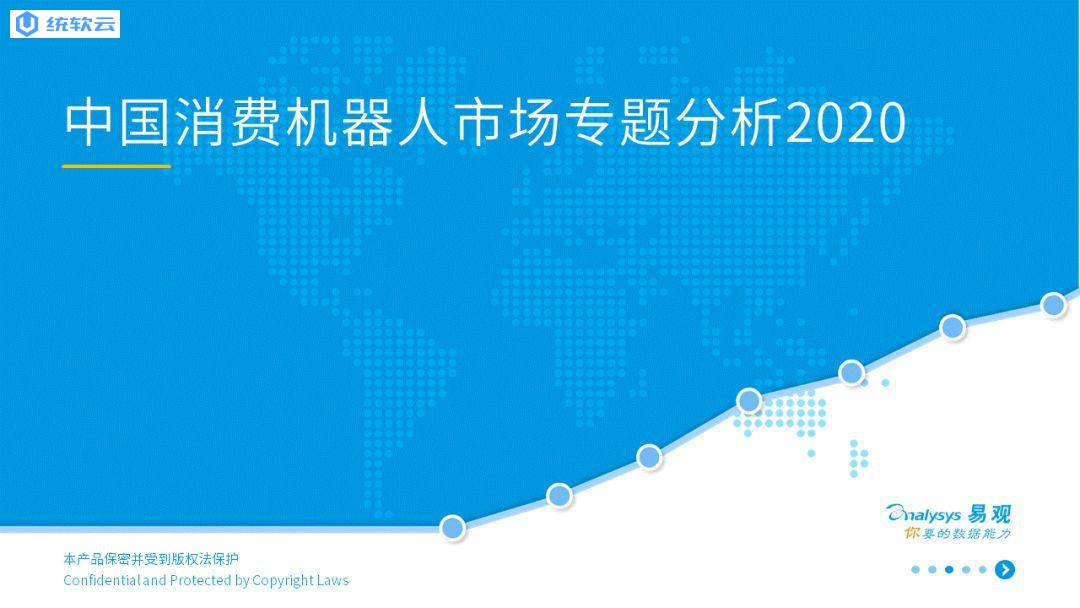 统软云

中国消费机器人市场专题分析2020

Analysys 易观
你要的数据能力

本产品保密并受到版权法保护
Confidential and Protected by Copyright Laws